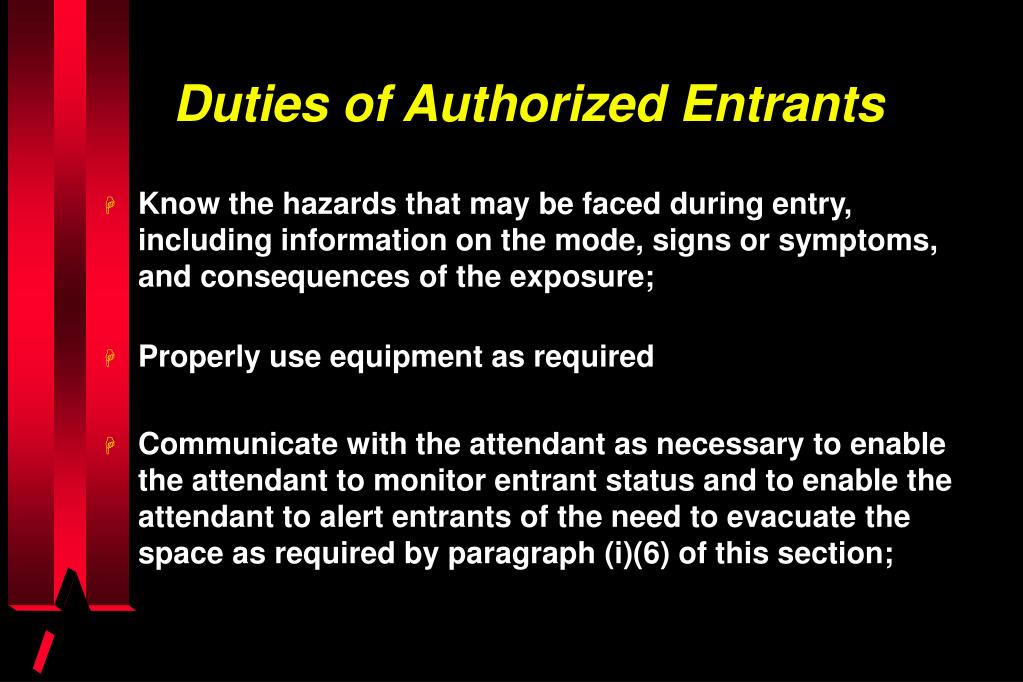 Duties of Authorized Entrants

Know the hazards that may be faced during entry, including information on the mode, signs or symptoms, and consequences of the exposure;

Properly use equipment as required

Communicate with the attendant as necessary to enable the attendant to monitor entrant status and to enable the attendant to alert entrants of the need to evacuate the space as required by paragraph (i)(6) of this section;